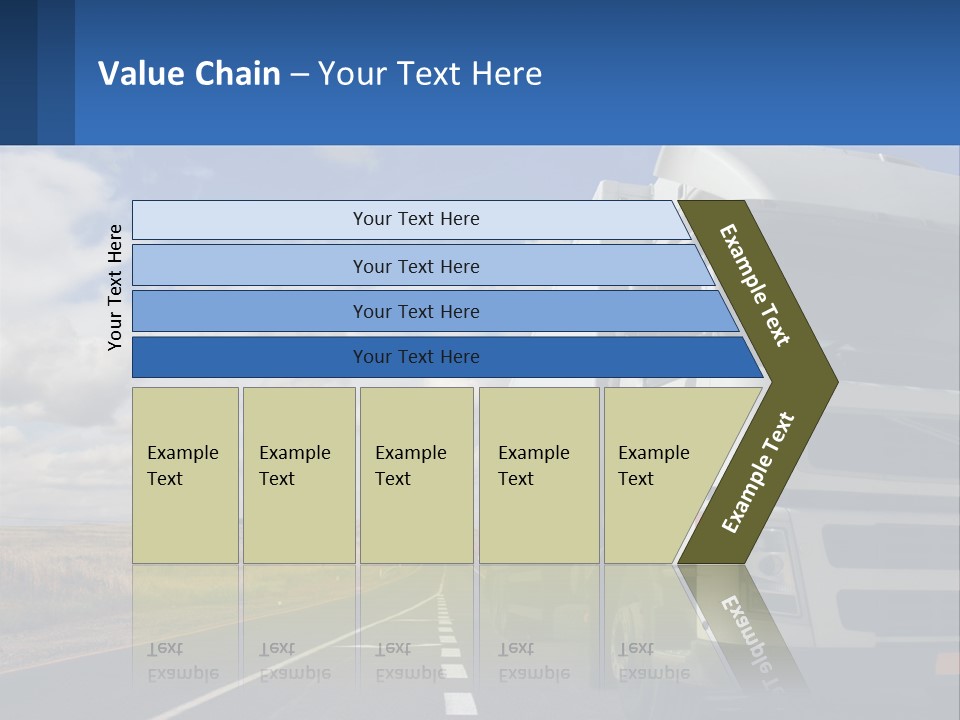 Value Chain – Your Text Here

Your Text Here

Your Text Here

Your Text Here

Your Text Here

Your Text Here

Example Text

Example Text

Example Text

Example Text

Example Text

Example Text

Example Text